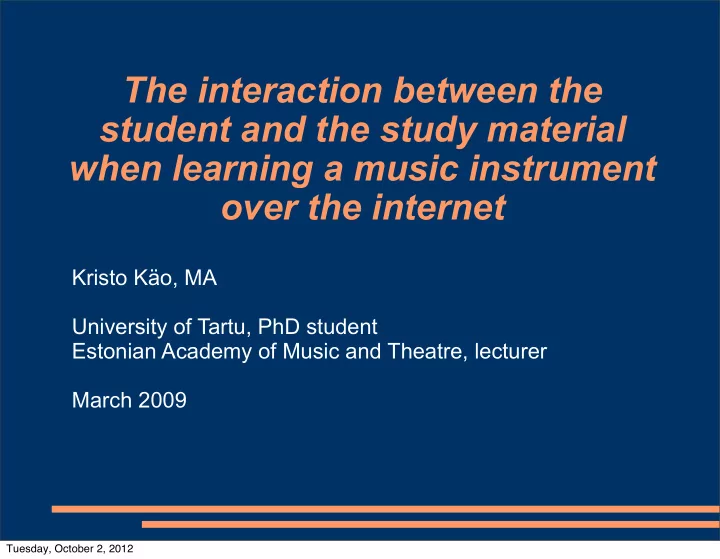 The interaction between the student and the study material when learning a music instrument over the internet

Kristo Käo, MA

University of Tartu, PhD student
Estonian Academy of Music and Theatre, lecturer

March 2009

Tuesday, October 2, 2012